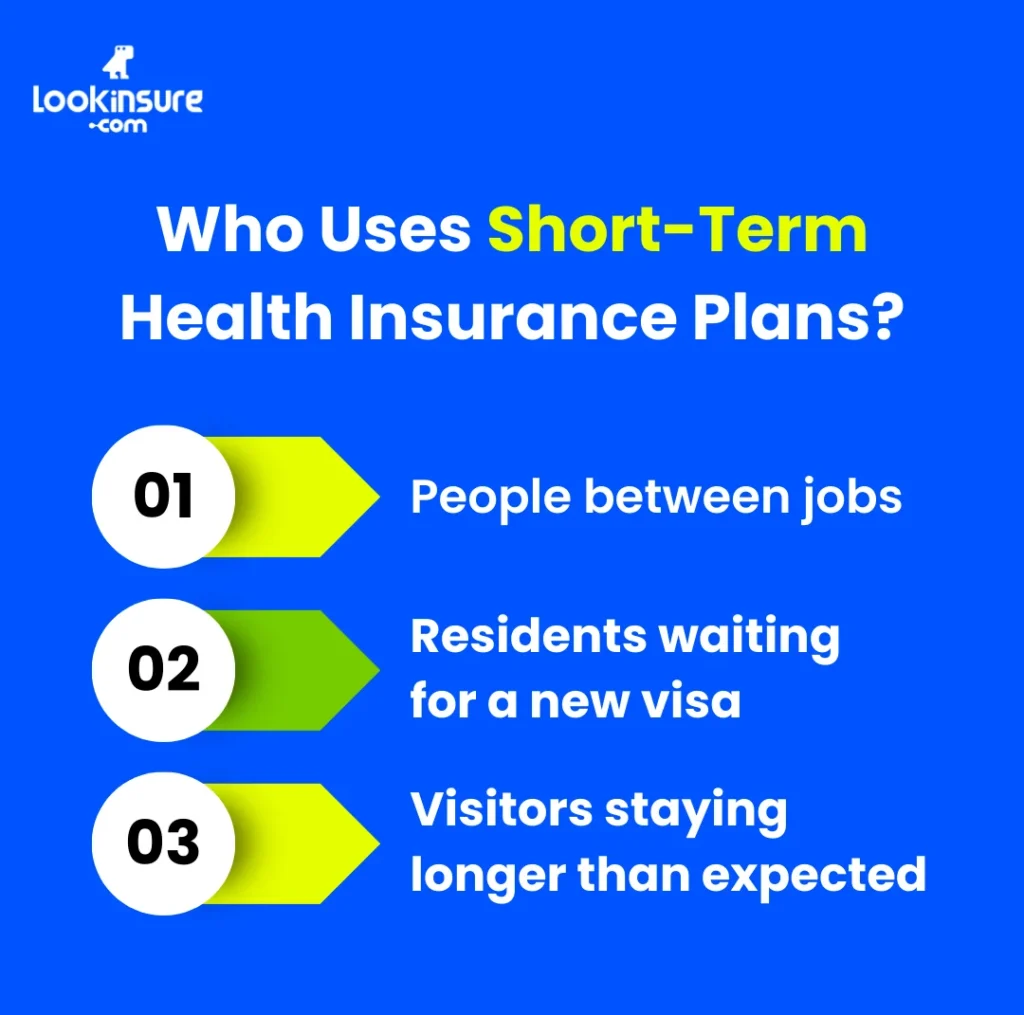 Lookinsure
.com

Who Uses Short-Term Health Insurance Plans?

01 People between jobs

02 Residents waiting for a new visa

03 Visitors staying longer than expected